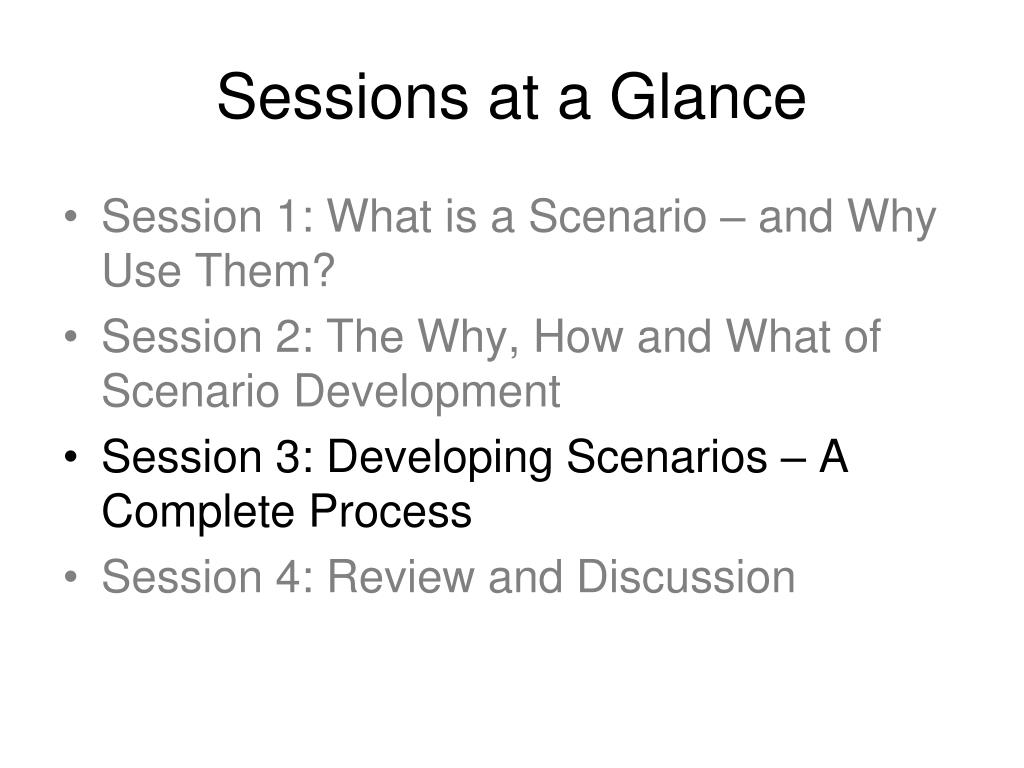 Sessions at a Glance

• Session 1: What is a Scenario – and Why Use Them?
• Session 2: The Why, How and What of Scenario Development
• Session 3: Developing Scenarios – A Complete Process
• Session 4: Review and Discussion